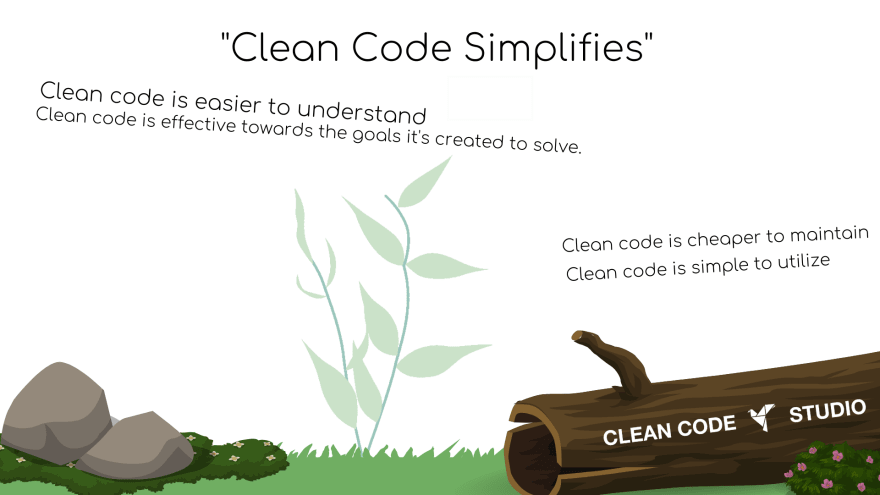 "Clean Code Simplifies"

Clean code is easier to understand
Clean code is effective towards the goals it's created to solve.

Clean code is cheaper to maintain
Clean code is simple to utilize

CLEAN CODE STUDIO